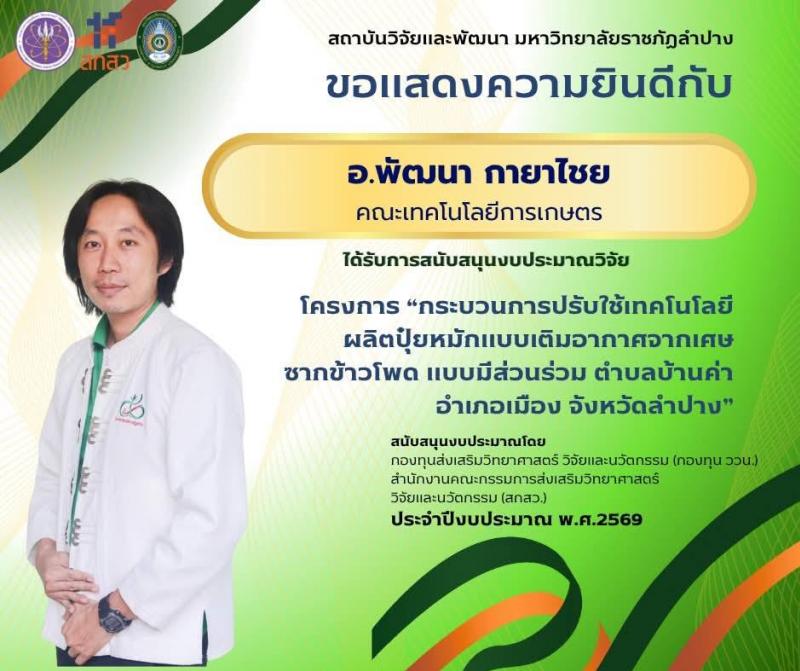 สกสว

สถาบันวิจัยและพัฒนา มหาวิทยาลัยราชภัฏลำปาง

ขอแสดงความยินดีกับ

อ.พัฒนา กายาไชย
คณะเทคโนโลยีการเกษตร

ได้รับการสนับสนุนงบประมาณวิจัย

โครงการ “กระบวนการปรับใช้เทคโนโลยีผลิตปุ๋ยหมักแบบเติมอากาศจากเศษซากข้าวโพด แบบมีส่วนร่วม ตำบลบ้านค่า อำเภอเมือง จังหวัดลำปาง”

สนับสนุนงบประมาณโดย
กองทุนส่งเสริมวิทยาศาสตร์ วิจัยและนวัตกรรม (กองทุน ววน.)
สำนักงานคณะกรรมการส่งเสริมวิทยาศาสตร์ วิจัยและนวัตกรรม (สกสว.)
ประจำปีงบประมาณ พ.ศ.2569